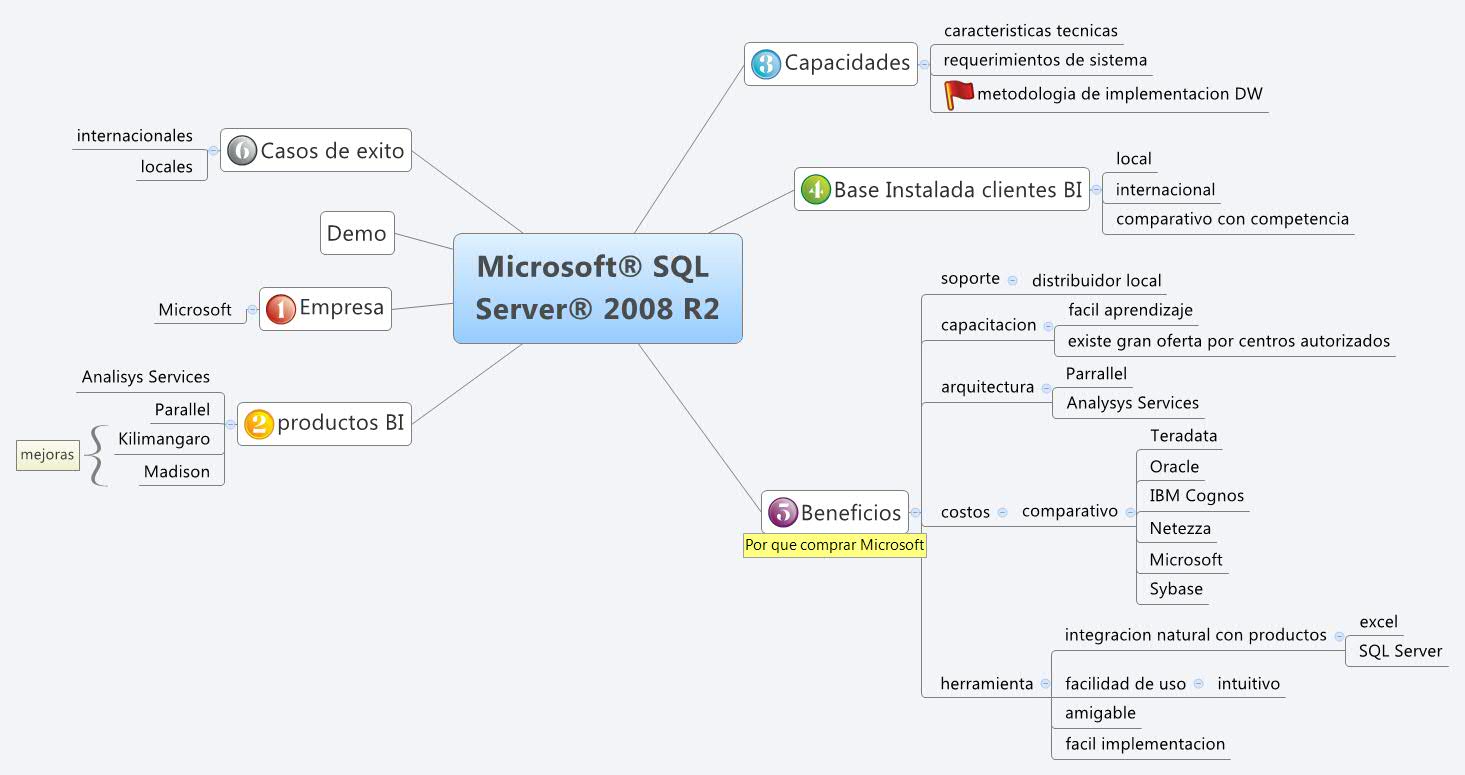 Microsoft® SQL Server® 2008 R2

1 Empresa
Microsoft

2 productos BI
Analisys Services
Parallel
Kilimangaro
Madison
mejoras

3 Capacidades
caracteristicas tecnicas
requerimientos de sistema
metodologia de implementacion DW

4 Base Instalada clientes BI
local
internacional
comparativo con competencia

5 Beneficios
Por que comprar Microsoft
soporte
distribuidor local
capacitacion
facil aprendizaje
existe gran oferta por centros autorizados
arquitectura
Parrallel
Analysys Services
costos
comparativo
Teradata
Oracle
IBM Cognos
Netezza
Microsoft
Sybase
herramienta
integracion natural con productos
excel
SQL Server
facilidad de uso
intuitivo
amigable
facil implementacion

6 Casos de exito
internacionales
locales

Demo